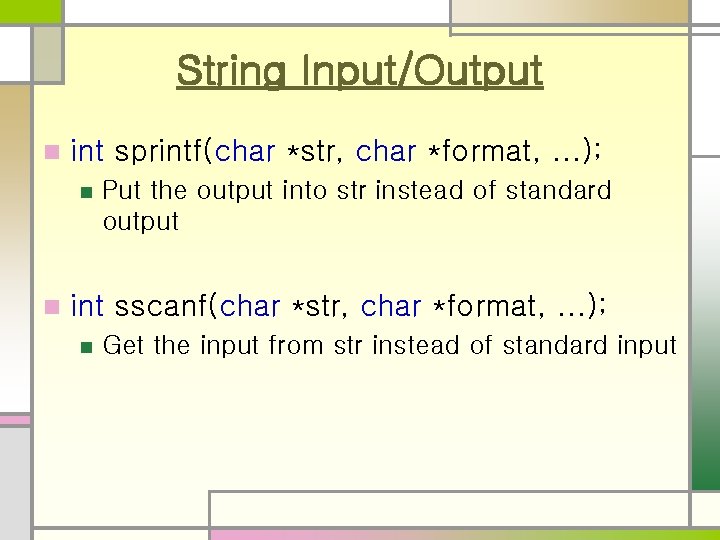 String Input/Output

• int sprintf(char *str, char *format, ...);
• Put the output into str instead of standard output

• int sscanf(char *str, char *format, ...);
• Get the input from str instead of standard input